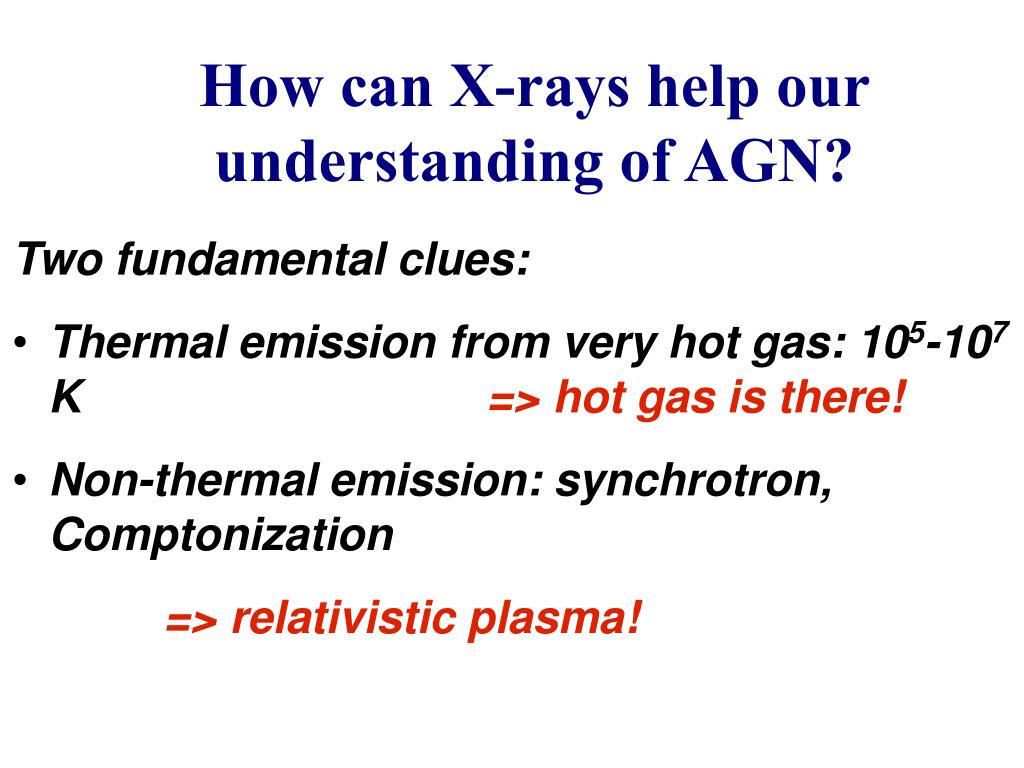 How can X-rays help our understanding of AGN?

Two fundamental clues:

• Thermal emission from very hot gas: $10^5$-$10^7$ K => hot gas is there!

• Non-thermal emission: synchrotron, Comptonization

=> relativistic plasma!